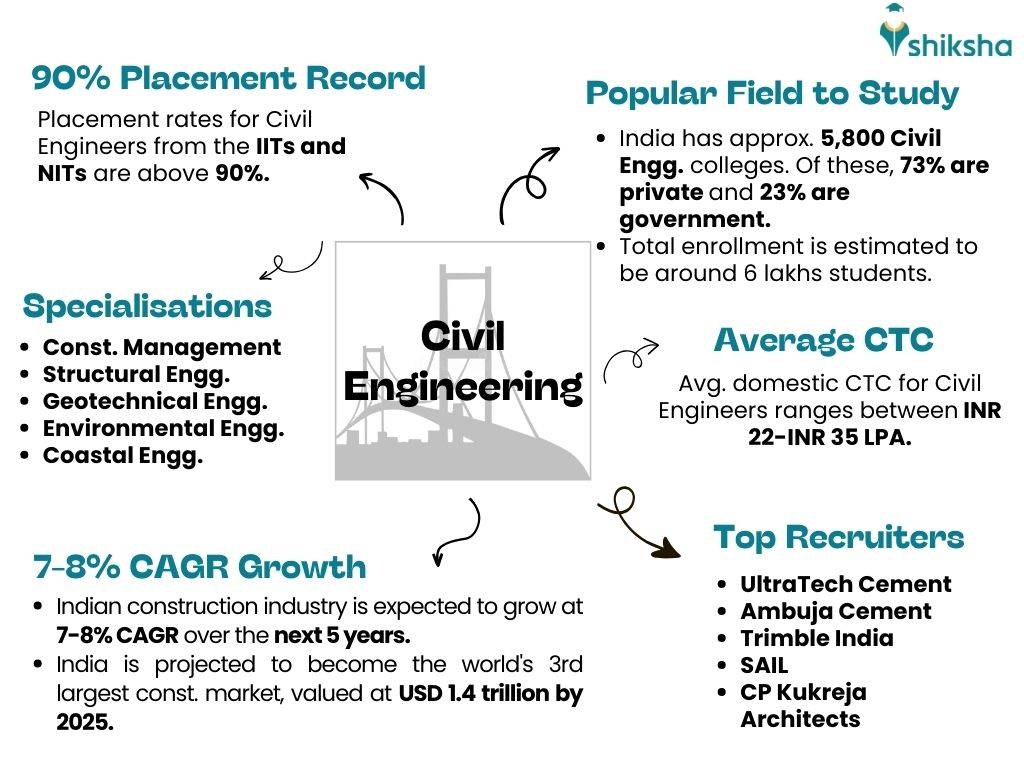 shiksha

90% Placement Record

Placement rates for Civil Engineers from the IITs and NITs are above 90%.

Popular Field to Study

- India has approx. 5,800 Civil Engg. colleges. Of these, 73% are private and 23% are government.
- Total enrollment is estimated to be around 6 lakhs students.

Specialisations

- Const. Management
- Structural Engg.
- Geotechnical Engg.
- Environmental Engg.
- Coastal Engg.

Civil Engineering

Average CTC

Avg. domestic CTC for Civil Engineers ranges between INR 22-INR 35 LPA.

7-8% CAGR Growth

- Indian construction industry is expected to grow at 7-8% CAGR over the next 5 years.
- India is projected to become the world's 3rd largest const. market, valued at USD 1.4 trillion by 2025.

Top Recruiters

- UltraTech Cement
- Ambuja Cement
- Trimble India
- SAIL
- CP Kukreja Architects